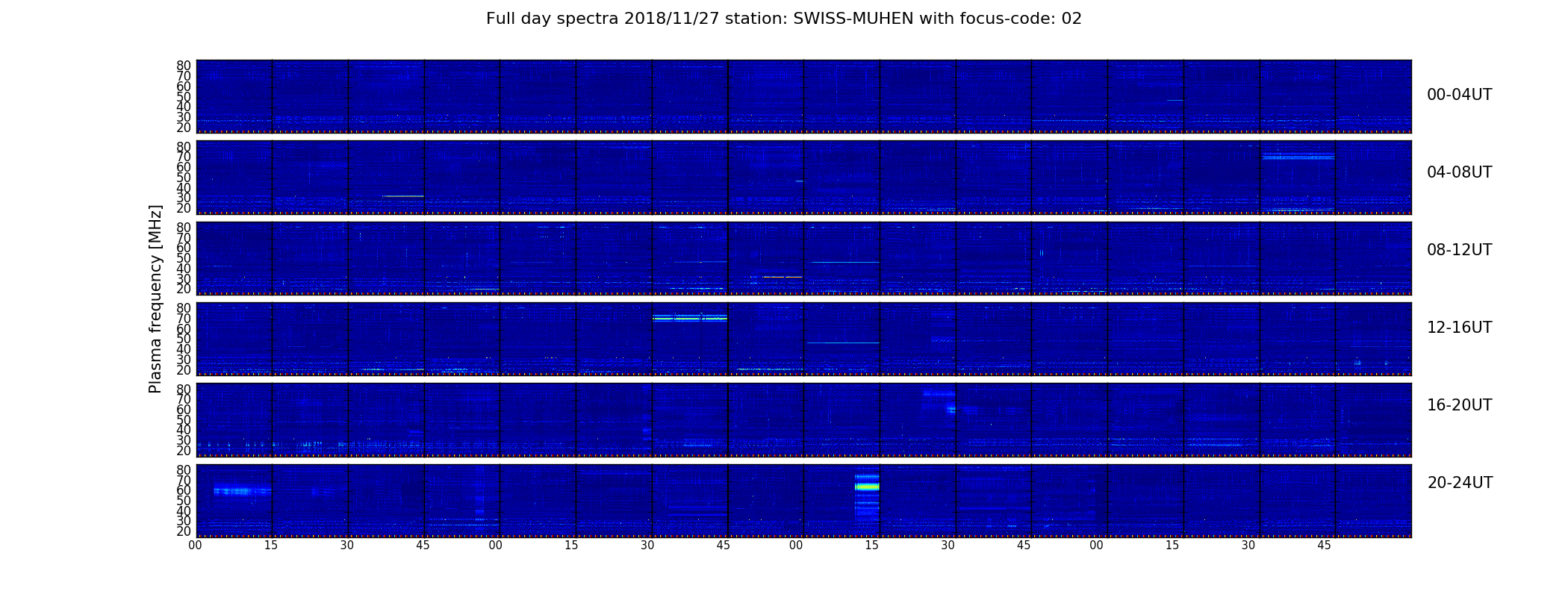 Full day spectra 2018/11/27 station: SWISS-MUHEN with focus-code: 02

Plasma frequency [MHz]

80 70 60 50 40 30 20
00-04UT

80 70 60 50 40 30 20
04-08UT

80 70 60 50 40 30 20
08-12UT

80 70 60 50 40 30 20
12-16UT

80 70 60 50 40 30 20
16-20UT

80 70 60 50 40 30 20
20-24UT

00 15 30 45 00 15 30 45 00 15 30 45 00 15 30 45